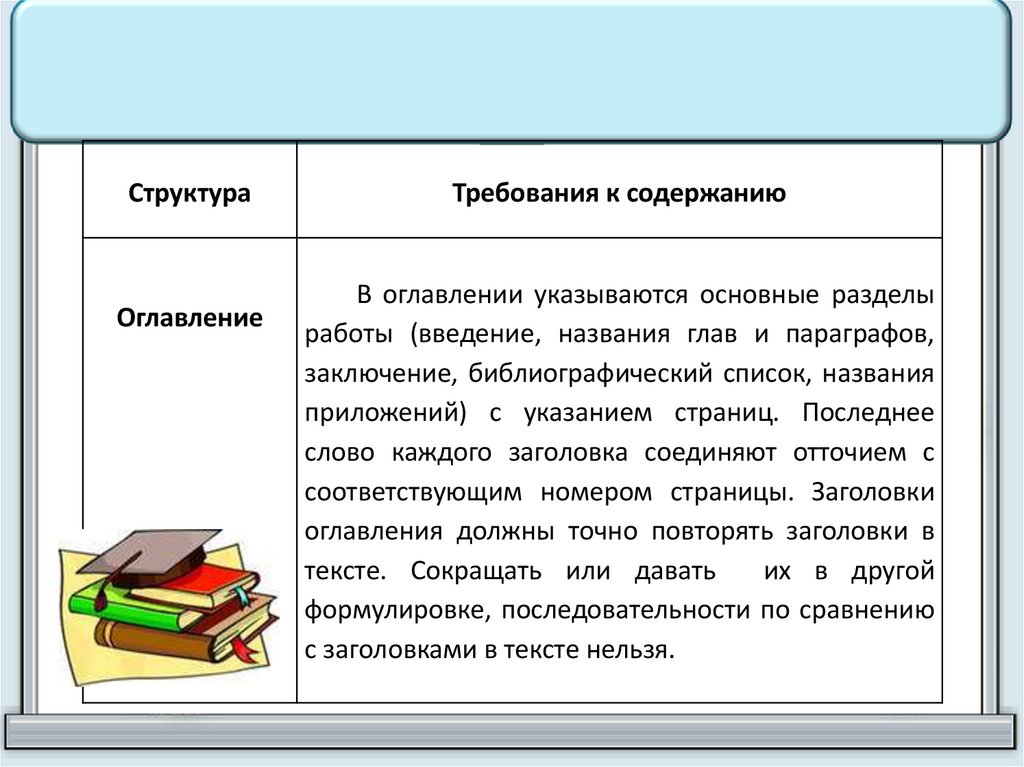 | Структура | Требования к содержанию |
|---|---|
| Оглавление | В оглавлении указываются основные разделы работы (введение, названия глав и параграфов, заключение, библиографический список, названия приложений) с указанием страниц. Последнее слово каждого заголовка соединяют отточием с соответствующим номером страницы. Заголовки оглавления должны точно повторять заголовки в тексте. Сокращать или давать их в другой формулировке, последовательности по сравнению с заголовками в тексте нельзя. |